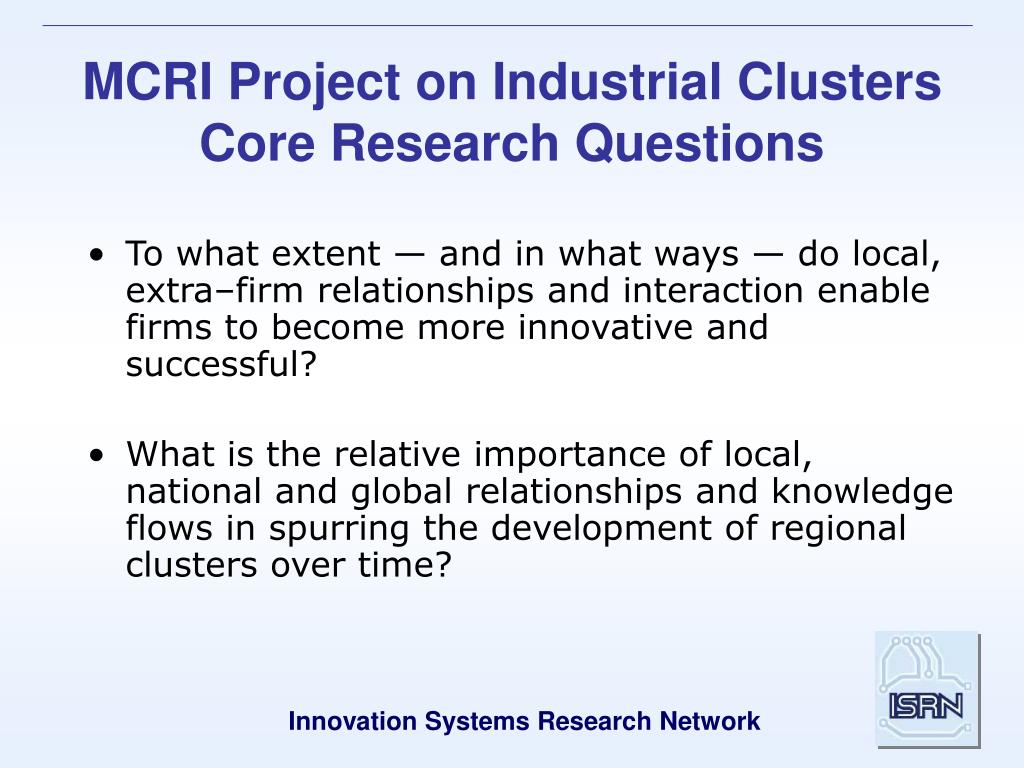 MCRI Project on Industrial Clusters
Core Research Questions

• To what extent — and in what ways — do local, extra–firm relationships and interaction enable firms to become more innovative and successful?

• What is the relative importance of local, national and global relationships and knowledge flows in spurring the development of regional clusters over time?

Innovation Systems Research Network

ISRN